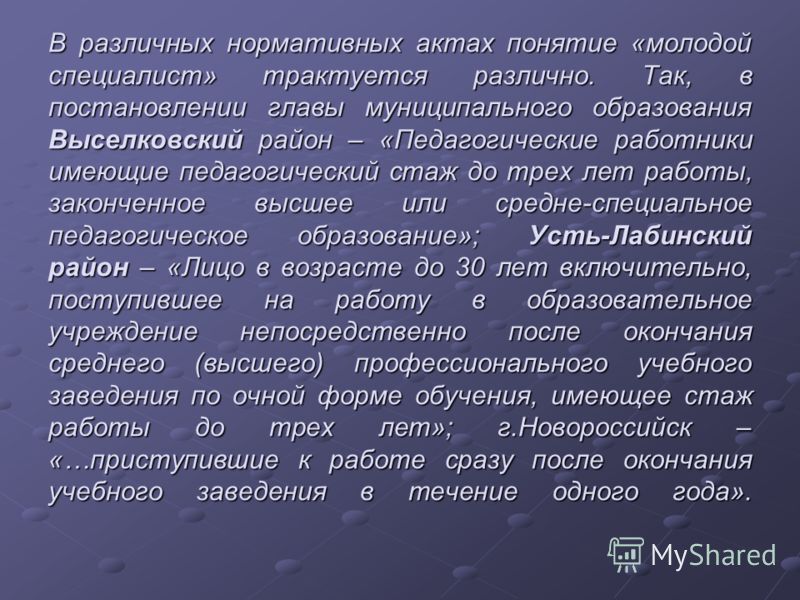 В различных нормативных актах понятие «молодой специалист» трактуется различно. Так, в постановлении главы муниципального образования Выселковский район – «Педагогические работники имеющие педагогический стаж до трех лет работы, законченное высшее или средне-специальное педагогическое образование»; Усть-Лабинский район – «Лицо в возрасте до 30 лет включительно, поступившее на работу в образовательное учреждение непосредственно после окончания среднего (высшего) профессионального учебного заведения по очной форме обучения, имеющее стаж работы до трех лет»; г.Новороссийск – «…приступившие к работе сразу после окончания учебного заведения в течение одного года».

MyShared